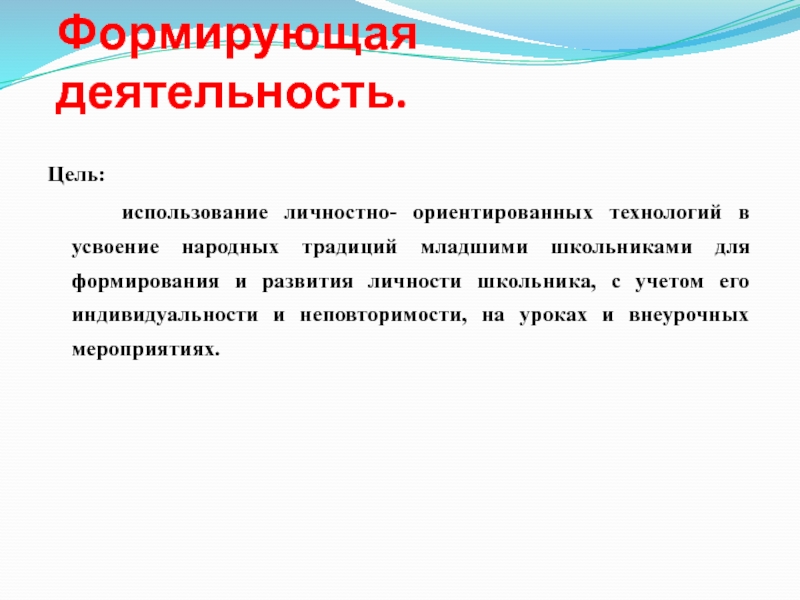 Формирующая деятельность.

Цель:

использование личностно- ориентированных технологий в усвоение народных традиций младшими школьниками для формирования и развития личности школьника, с учетом его индивидуальности и неповторимости, на уроках и внеурочных мероприятиях.